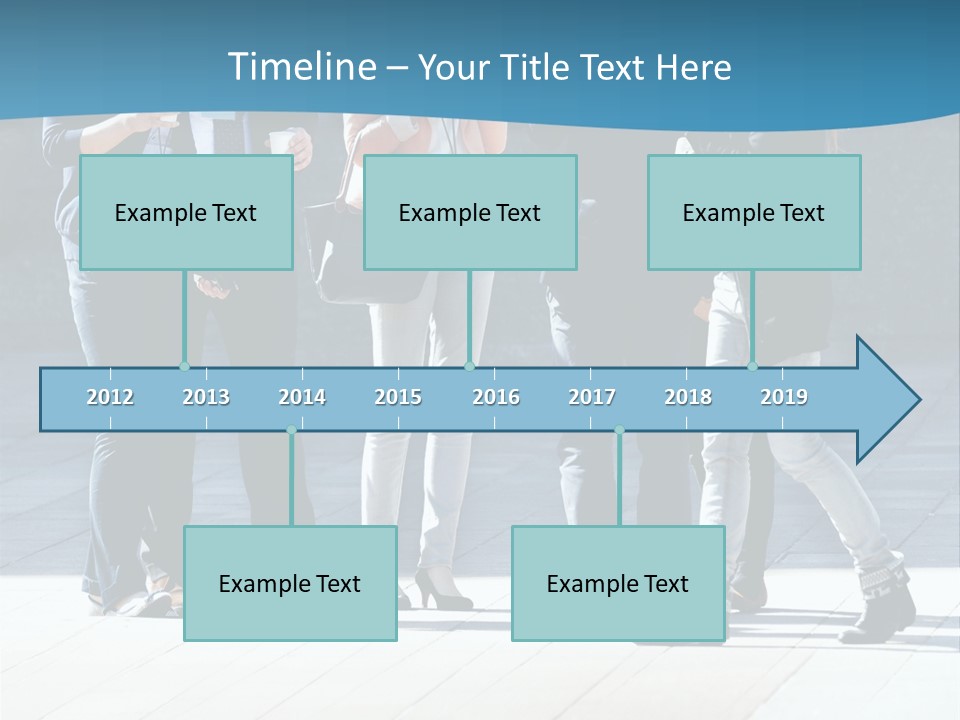 Timeline – Your Title Text Here

Example Text

Example Text

Example Text

2012 2013 2014 2015 2016 2017 2018 2019

Example Text

Example Text